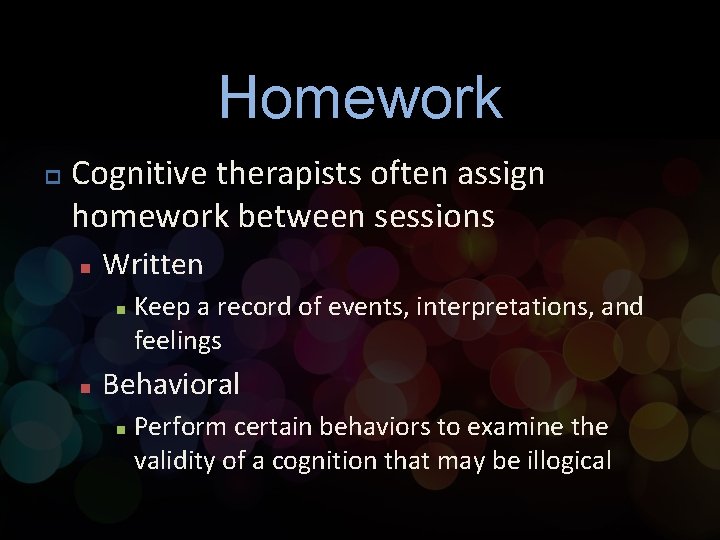 Homework

Cognitive therapists often assign homework between sessions

Written

Keep a record of events, interpretations, and feelings

Behavioral

Perform certain behaviors to examine the validity of a cognition that may be illogical